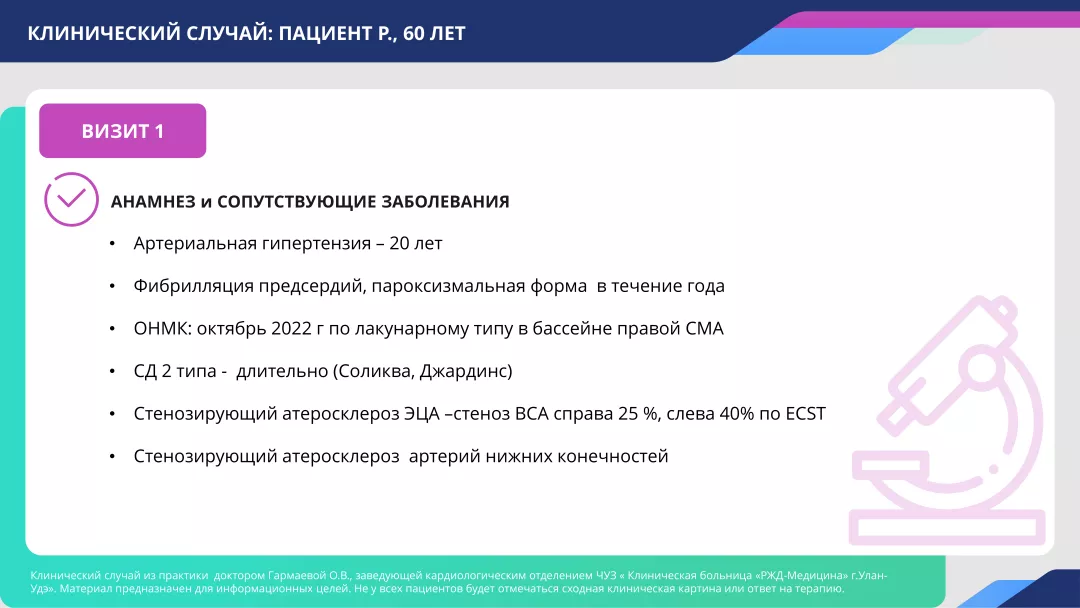 КЛИНИЧЕСКИЙ СЛУЧАЙ: ПАЦИЕНТ Р., 60 ЛЕТ

ВИЗИТ 1

АНАМНЕЗ и СОПУТСТВУЮЩИЕ ЗАБОЛЕВАНИЯ

• Артериальная гипертензия – 20 лет

• Фибрилляция предсердий, пароксизмальная форма в течение года

• ОНМК: октябрь 2022 г по лакунарному типу в бассейне правой СМА

• СД 2 типа - длительно (Соликва, Джардинс)

• Стенозирующий атеросклероз ЭЦА –стеноз ВСА справа 25 %, слева 40% по ECST

• Стенозирующий атеросклероз артерий нижних конечностей

Клинический случай из практики доктором Гармаевой О.В., заведующей кардиологическим отделением ЧУЗ « Клиническая больница «РЖД-Медицина» г.Улан-Удэ». Материал предназначен для информационных целей. Не у всех пациентов будет отмечаться сходная клиническая картина или ответ на терапию.